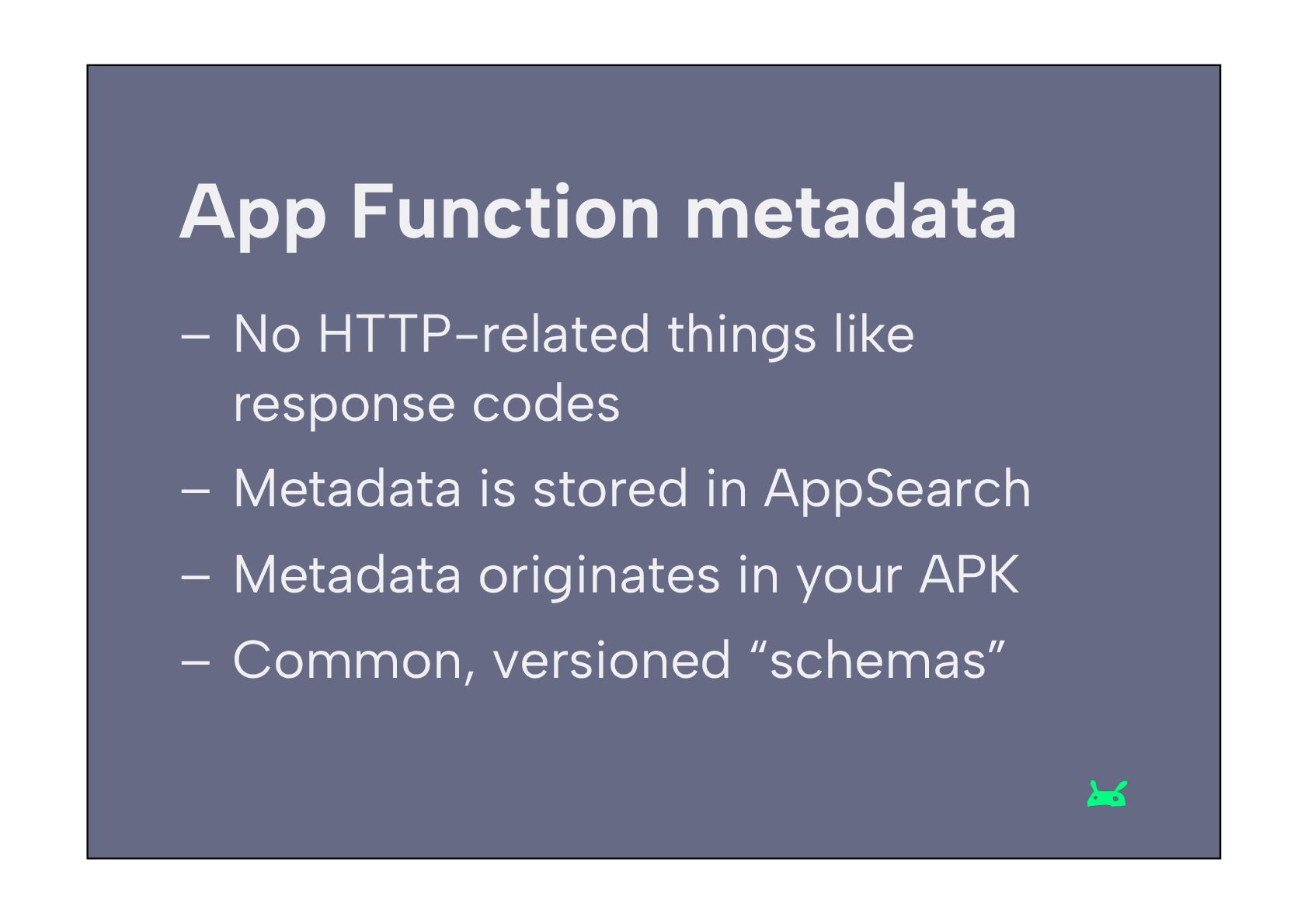 App Function metadata

– No HTTP-related things like response codes

– Metadata is stored in AppSearch

– Metadata originates in your APK

– Common, versioned “schemas”